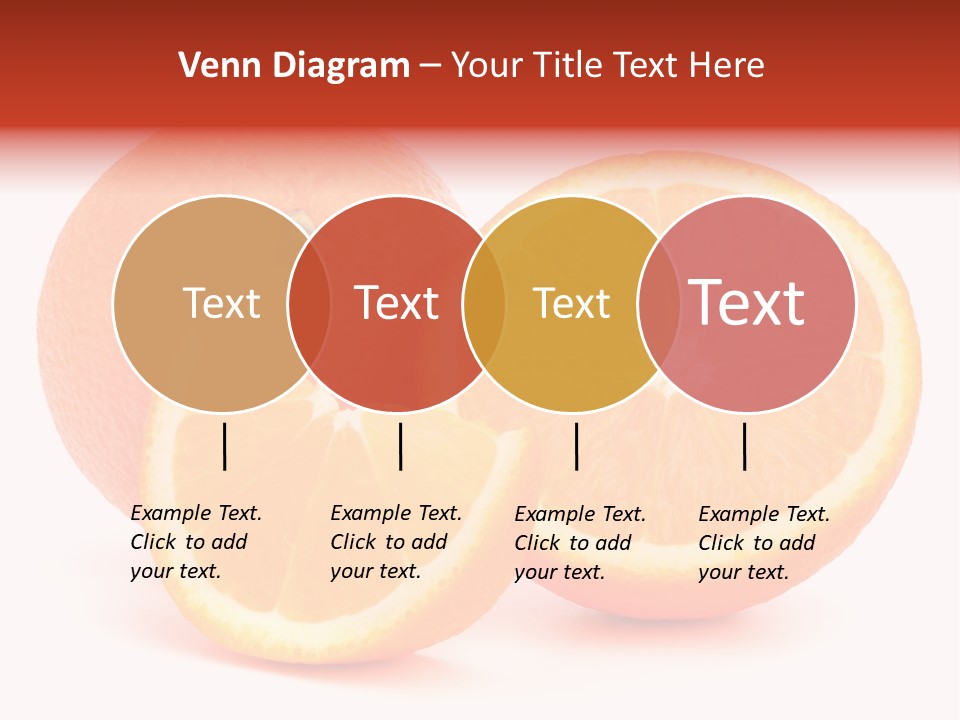 Venn Diagram – Your Title Text Here

Text

Text

Text

Text

Example Text. Click to add your text.

Example Text. Click to add your text.

Example Text. Click to add your text.

Example Text. Click to add your text.